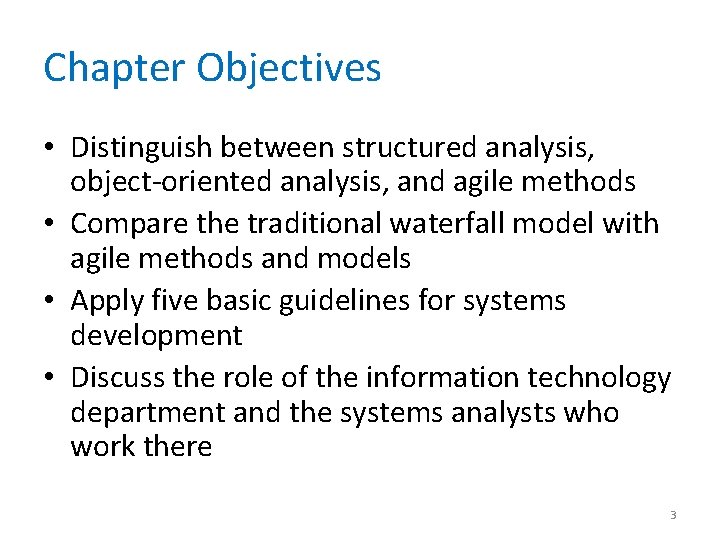 Chapter Objectives

• Distinguish between structured analysis, object-oriented analysis, and agile methods
• Compare the traditional waterfall model with agile methods and models
• Apply five basic guidelines for systems development
• Discuss the role of the information technology department and the systems analysts who work there

3